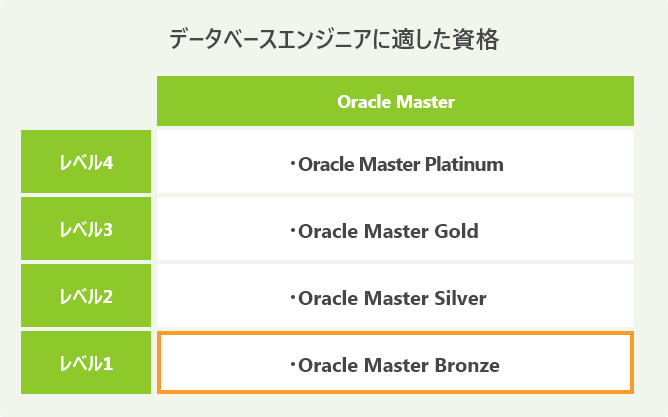 データベースエンジニアに適した資格

| | Oracle Master |
|---|---|
| レベル4 | ・Oracle Master Platinum |
| レベル3 | ・Oracle Master Gold |
| レベル2 | ・Oracle Master Silver |
| レベル1 | ・Oracle Master Bronze |